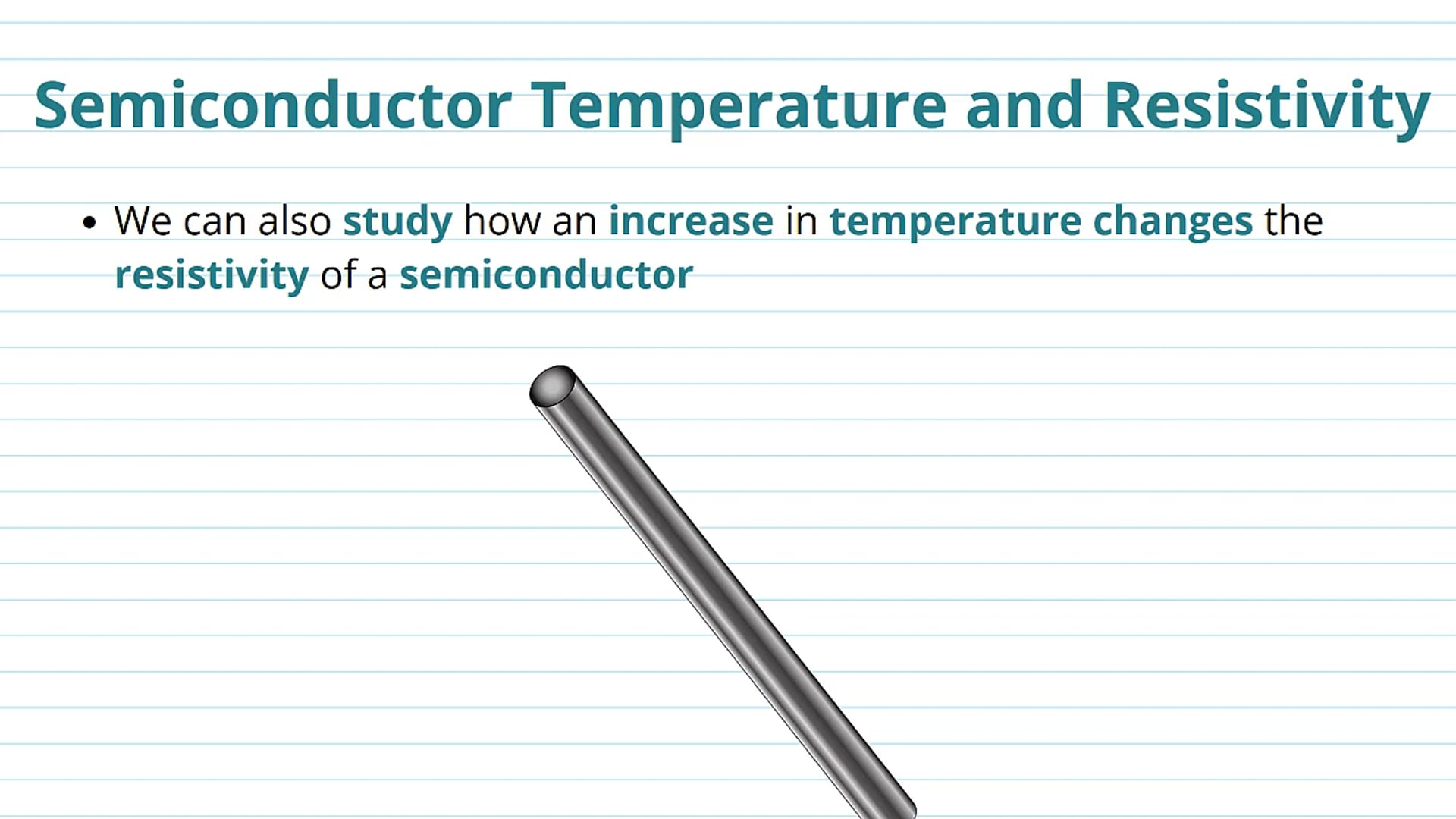 Semiconductor Temperature and Resistivity

• We can also study how an increase in temperature changes the resistivity of a semiconductor